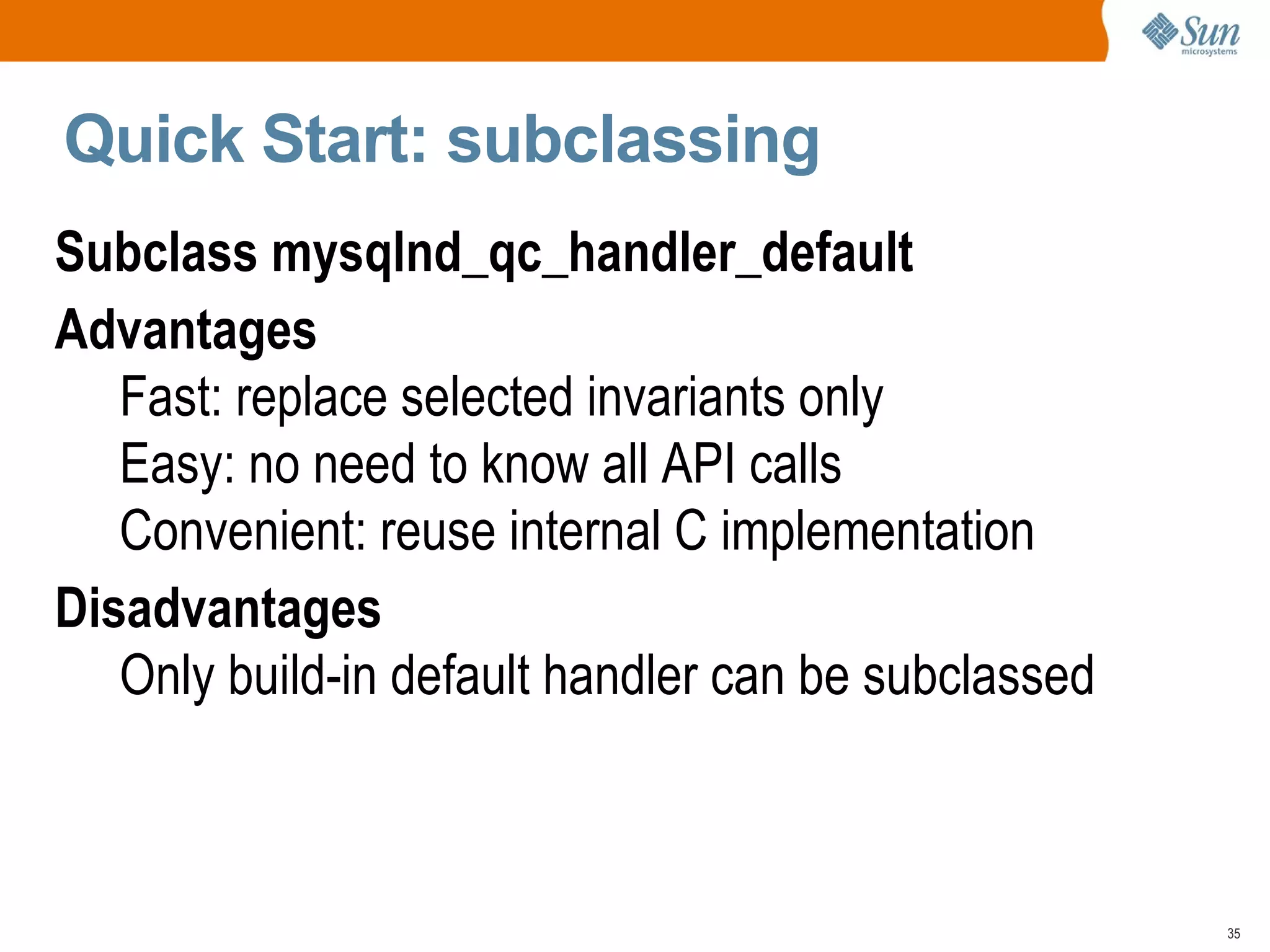 Sun microsystems

Quick Start: subclassing

Subclass mysqlnd_qc_handler_default

Advantages

Fast: replace selected invariants only

Easy: no need to know all API calls

Convenient: reuse internal C implementation

Disadvantages

Only build-in default handler can be subclassed

35